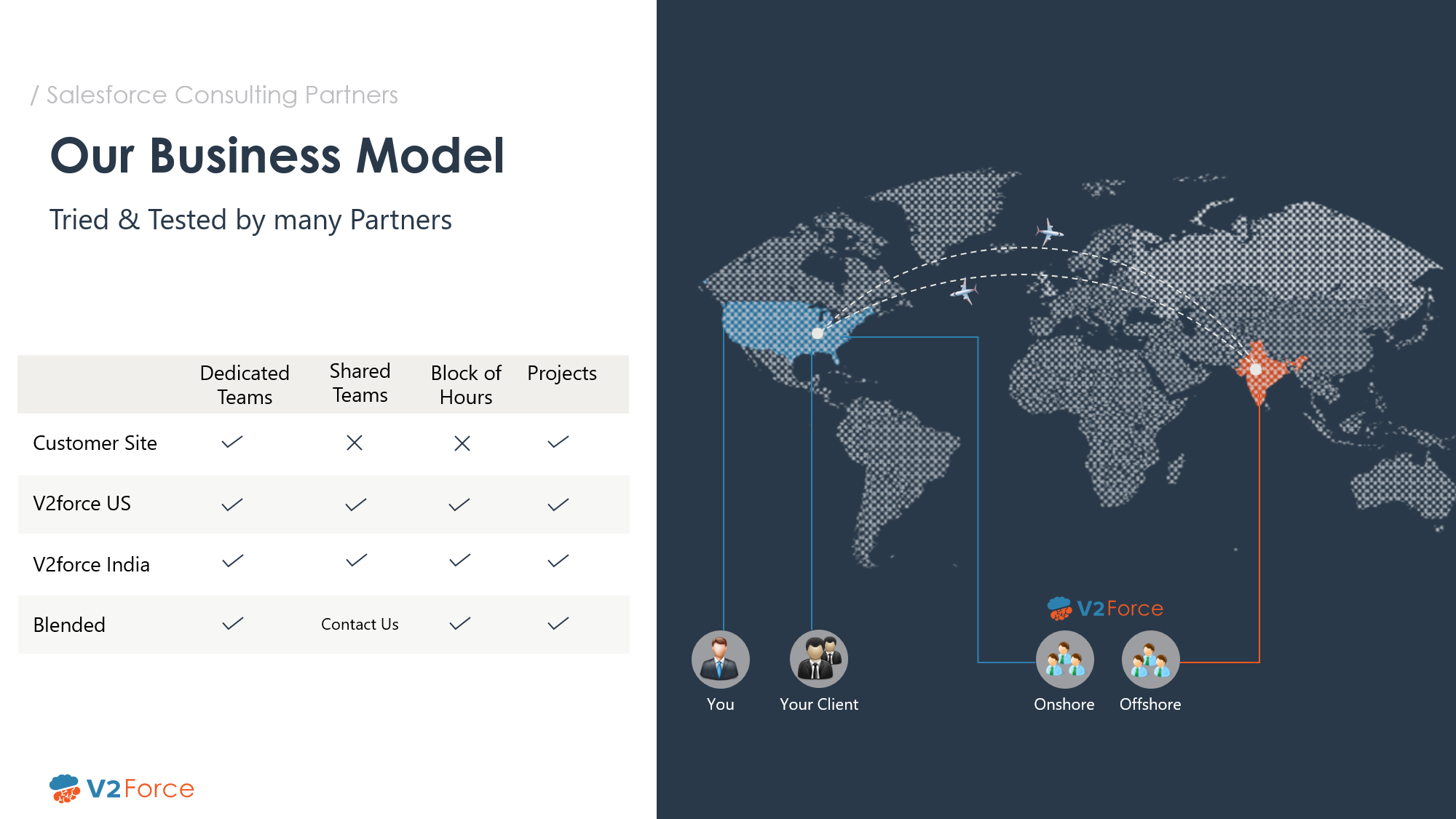 / Salesforce Consulting Partners

Our Business Model

Tried & Tested by many Partners

| | Dedicated Teams | Shared Teams | Block of Hours | Projects |
|---|---|---|---|---|
| Customer Site | ✓ | ✕ | ✕ | ✓ |
| V2force US | ✓ | ✓ | ✓ | ✓ |
| V2force India | ✓ | ✓ | ✓ | ✓ |
| Blended | ✓ | Contact Us | ✓ | ✓ |

V2Force

V2Force

You

Your Client

Onshore

Offshore